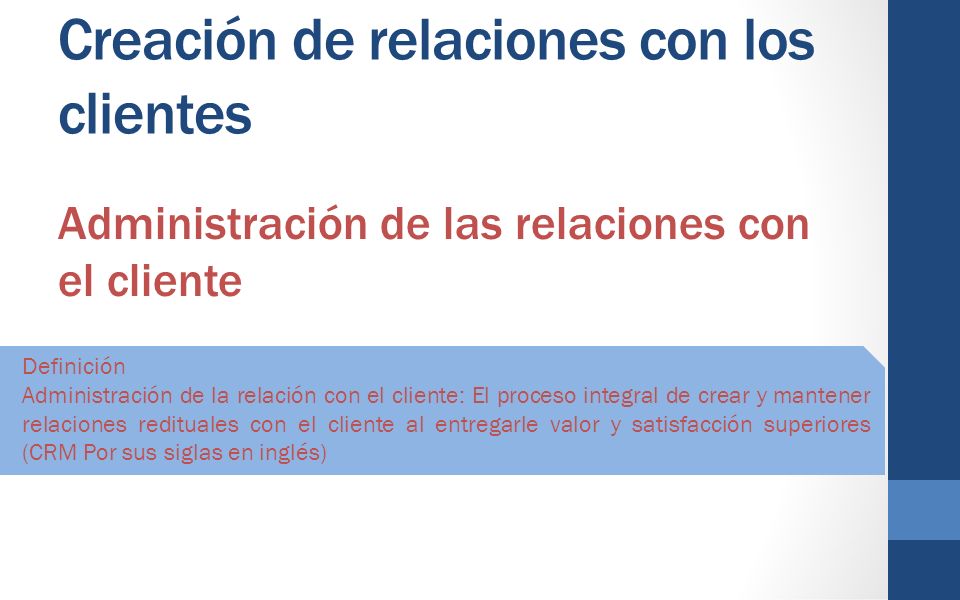 Creación de relaciones con los clientes

Administración de las relaciones con el cliente

Definición
Administración de la relación con el cliente: El proceso integral de crear y mantener relaciones redituales con el cliente al entregarle valor y satisfacción superiores (CRM Por sus siglas en inglés)